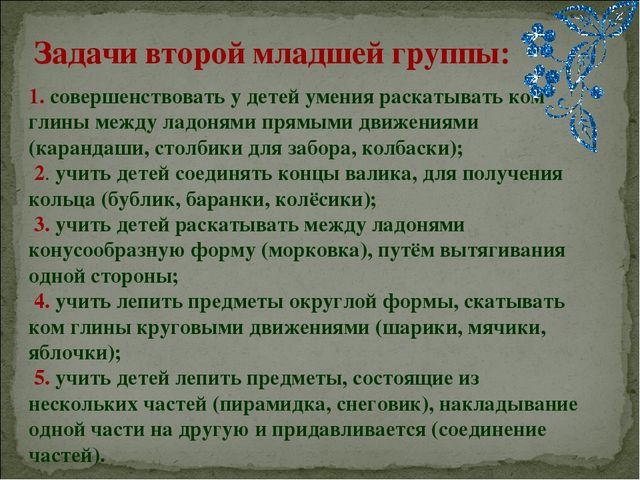 Задачи второй младшей группы:

1. совершенствовать у детей умения раскатывать ком глины между ладонями прямыми движениями (карандаши, столбики для забора, колбаски);

2. учить детей соединять концы валика, для получения кольца (бублик, баранки, колёсики);

3. учить детей раскатывать между ладонями конусообразную форму (морковка), путём вытягивания одной стороны;

4. учить лепить предметы округлой формы, скатывать ком глины круговыми движениями (шарики, мячики, яблочки);

5. учить детей лепить предметы, состоящие из нескольких частей (пирамидка, снеговик), накладывание одной части на другую и придавливается (соединение частей).